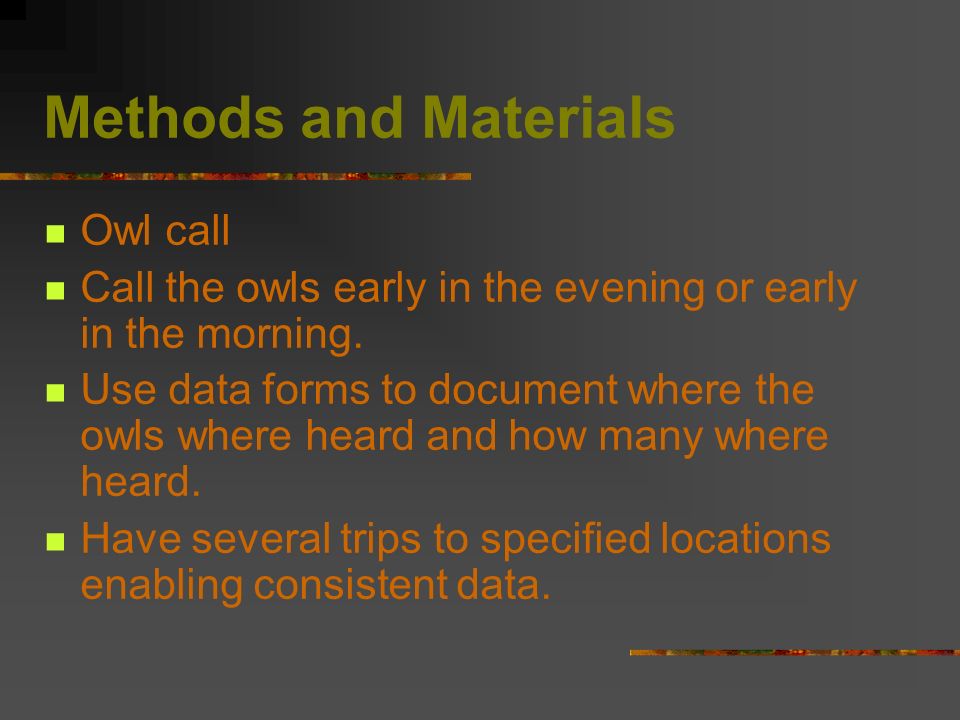 Methods and Materials

- Owl call
- Call the owls early in the evening or early in the morning.
- Use data forms to document where the owls where heard and how many where heard.
- Have several trips to specified locations enabling consistent data.